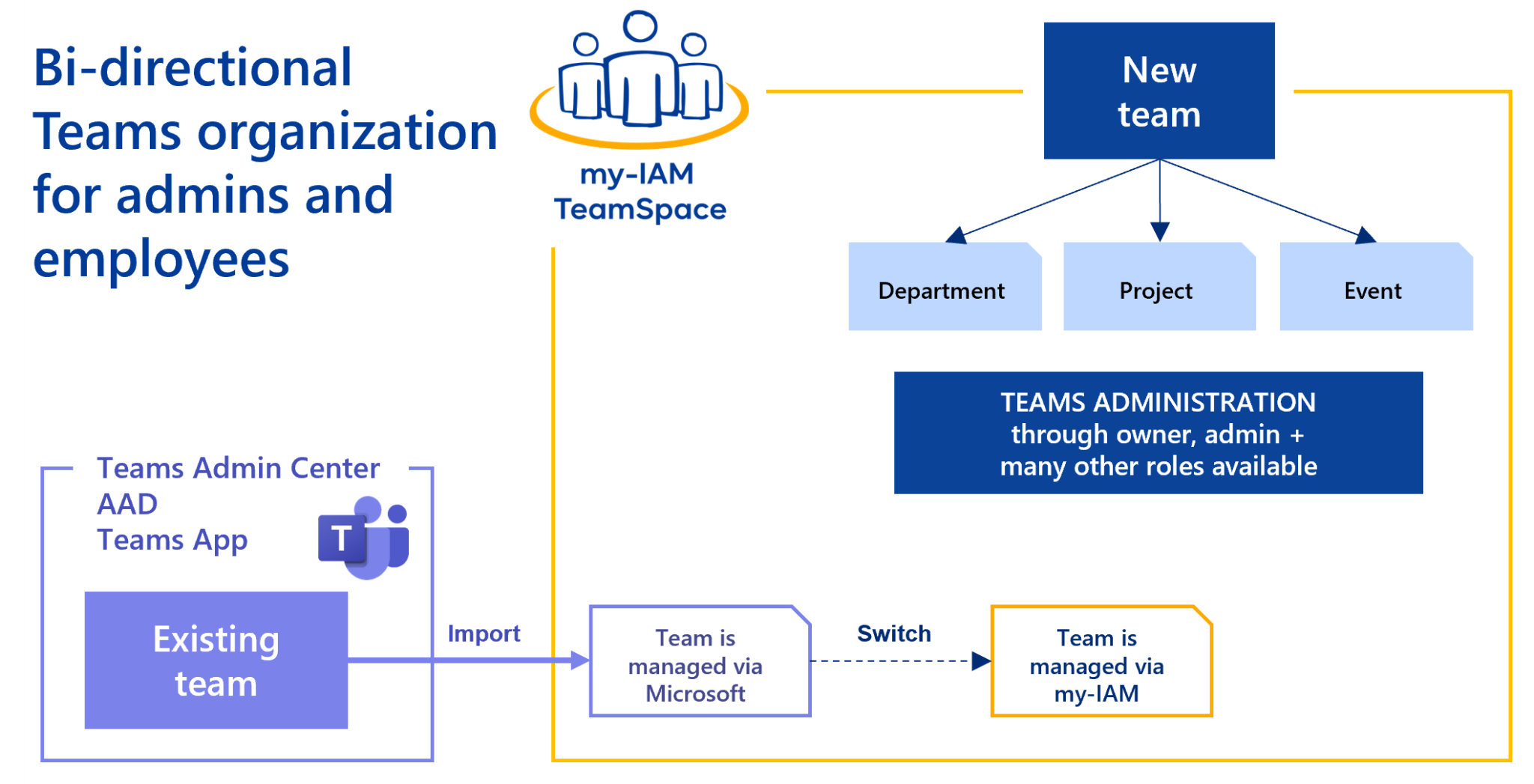 Bi-directional Teams organization for admins and employees

my-IAM TeamSpace

New team

Department

Project

Event

TEAMS ADMINISTRATION through owner, admin + many other roles available

Teams Admin Center
AAD
Teams App

T

Existing team

Import

Team is managed via Microsoft

Switch

Team is managed via my-IAM